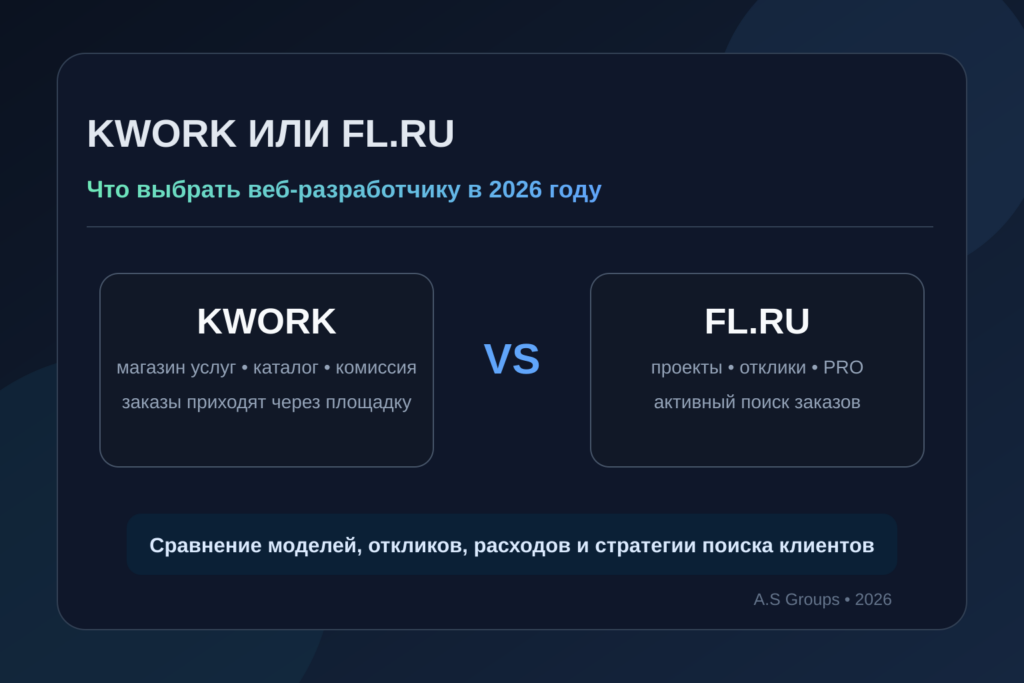 KWORK ИЛИ FL.RU

Что выбрать веб-разработчику в 2026 году

KWORK

магазин услуг • каталог • комиссия

заказы приходят через площадку

VS

FL.RU

проекты • отклики • PRO

активный поиск заказов

Сравнение моделей, откликов, расходов и стратегии поиска клиентов

A.S Groups • 2026